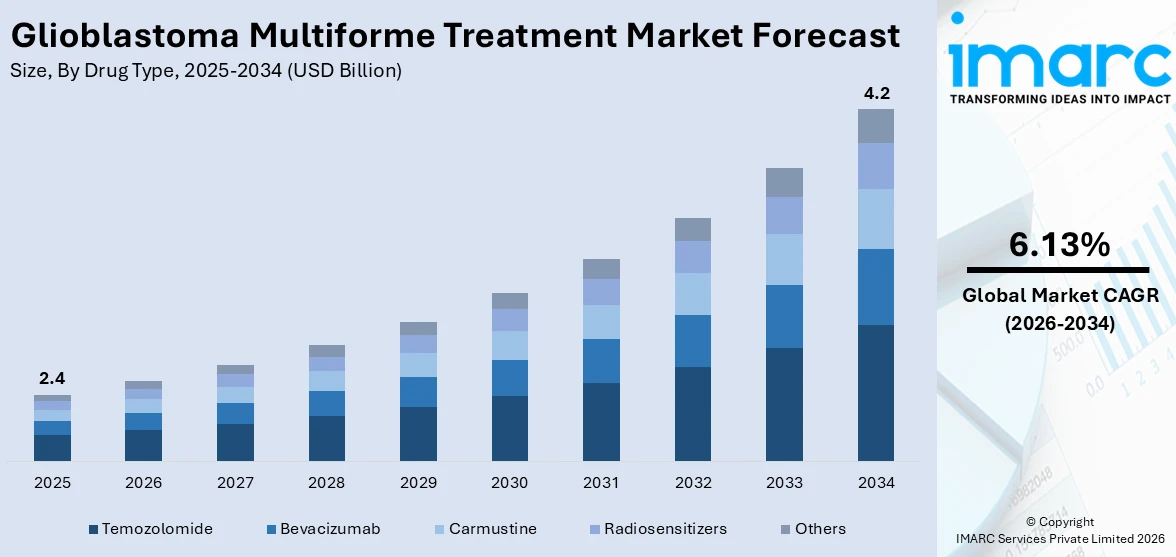 Glioblastoma Multiforme Treatment Market Forecast

Size, By Drug Type, 2025-2034 (USD Billion)

2.4

4.2

2025 2026 2027 2028 2029 2030 2031 2032 2033 2034

Temozolomide Bevacizumab Carmustine Radiosensitizers Others

imarc

TRANSFORMING IDEAS INTO IMPACT

6.13%

Global Market CAGR (2026-2034)

© Copyright IMARC Services Private Limited 2026